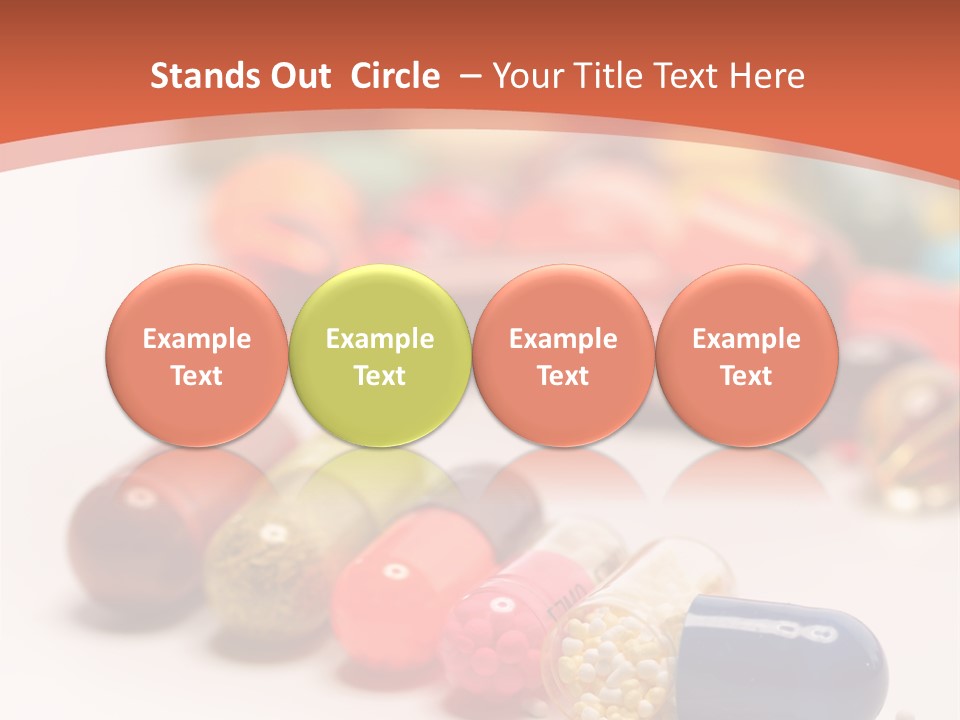 Stands Out Circle – Your Title Text Here

Example Text

Example Text

Example Text

Example Text